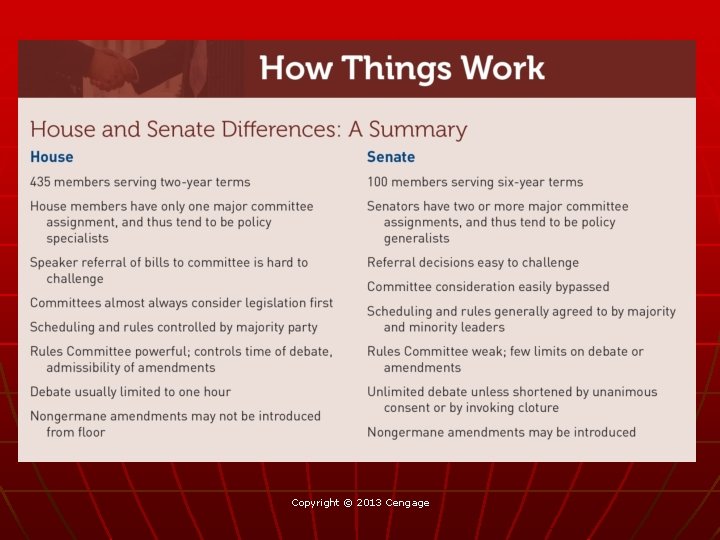 How Things Work

House and Senate Differences: A Summary

House

435 members serving two-year terms

House members have only one major committee assignment, and thus tend to be policy specialists

Speaker referral of bills to committee is hard to challenge

Committees almost always consider legislation first

Scheduling and rules controlled by majority party

Rules Committee powerful; controls time of debate, admissibility of amendments

Debate usually limited to one hour

Nongermane amendments may not be introduced from floor

Senate

100 members serving six-year terms

Senators have two or more major committee assignments, and thus tend to be policy generalists

Referral decisions easy to challenge

Committee consideration easily bypassed

Scheduling and rules generally agreed to by majority and minority leaders

Rules Committee weak; few limits on debate or amendments

Unlimited debate unless shortened by unanimous consent or by invoking cloture

Nongermane amendments may be introduced

Copyright © 2013 Cengage